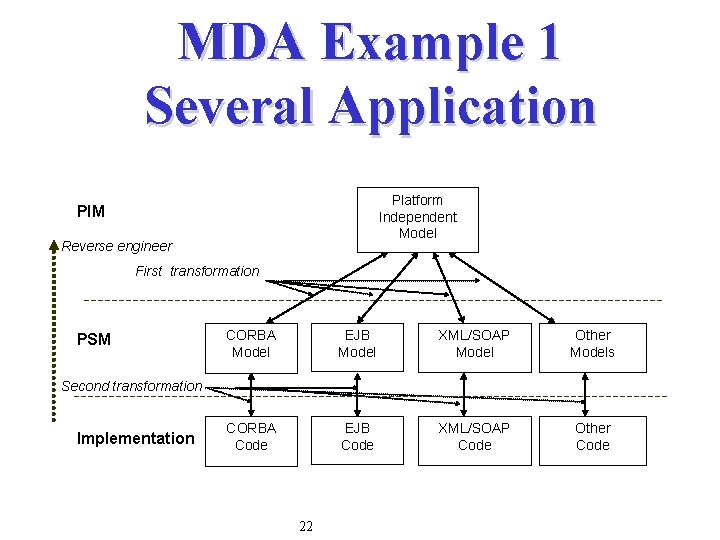 MDA Example 1
Several Application

PIM

Platform Independent Model

Reverse engineer

First transformation

PSM

CORBA Model

EJB Model

XML/SOAP Model

Other Models

Second transformation

Implementation

CORBA Code

EJB Code

XML/SOAP Code

Other Code

22